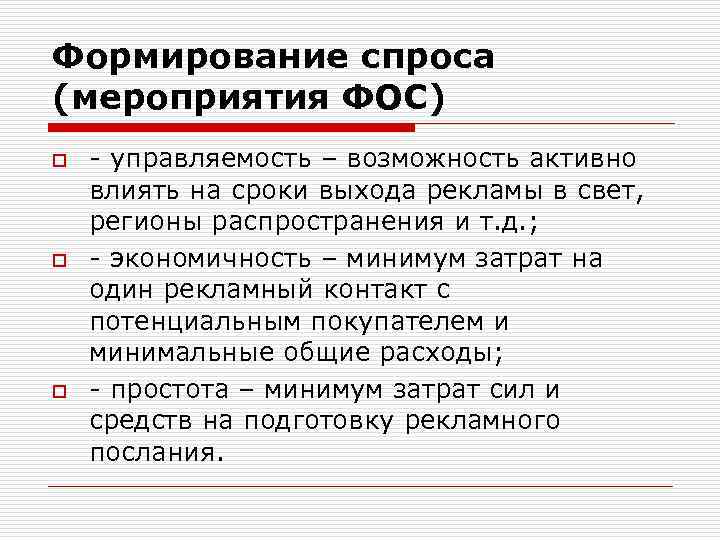 Формирование спроса (мероприятия ФОС)

- управляемость – возможность активно влиять на сроки выхода рекламы в свет, регионы распространения и т.д.;

- экономичность – минимум затрат на один рекламный контакт с потенциальным покупателем и минимальные общие расходы;

- простота – минимум затрат сил и средств на подготовку рекламного послания.